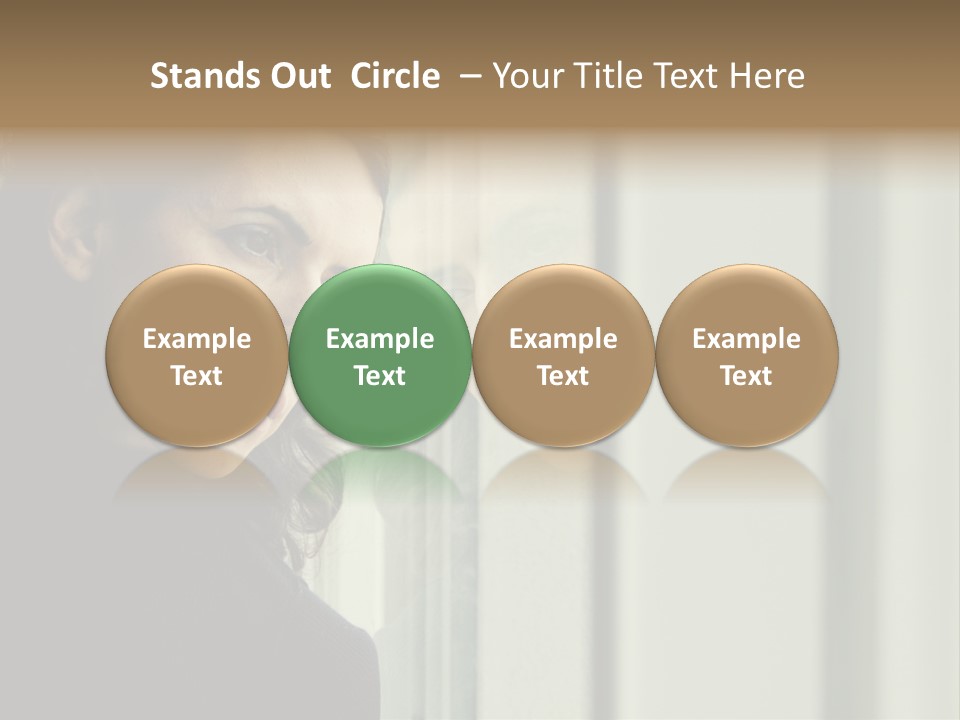 Stands Out Circle – Your Title Text Here

Example Text

Example Text

Example Text

Example Text